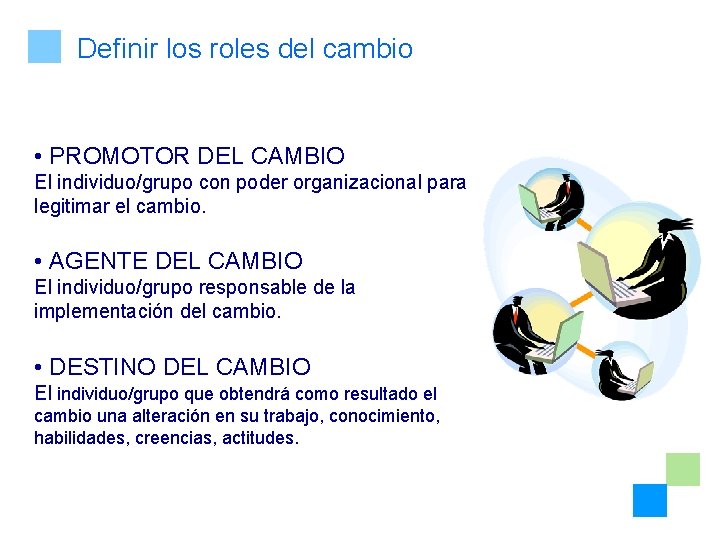 Definir los roles del cambio

• PROMOTOR DEL CAMBIO
El individuo/grupo con poder organizacional para legitimar el cambio.

• AGENTE DEL CAMBIO
El individuo/grupo responsable de la implementación del cambio.

• DESTINO DEL CAMBIO
El individuo/grupo que obtendrá como resultado el cambio una alteración en su trabajo, conocimiento, habilidades, creencias, actitudes.